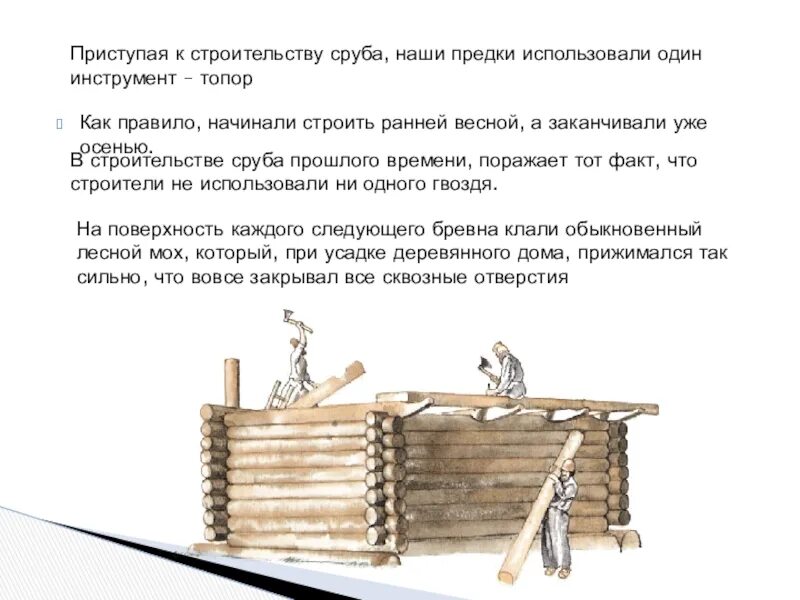 Приступая к строительству сруба, наши предки использовали один инструмент – топор

Как правило, начинали строить ранней весной, а заканчивали уже осенью.

В строительстве сруба прошлого времени, поражает тот факт, что строители не использовали ни одного гвоздя.

На поверхность каждого следующего бревна клали обыкновенный лесной мох, который, при усадке деревянного дома, прижимался так сильно, что вовсе закрывал все сквозные отверстия